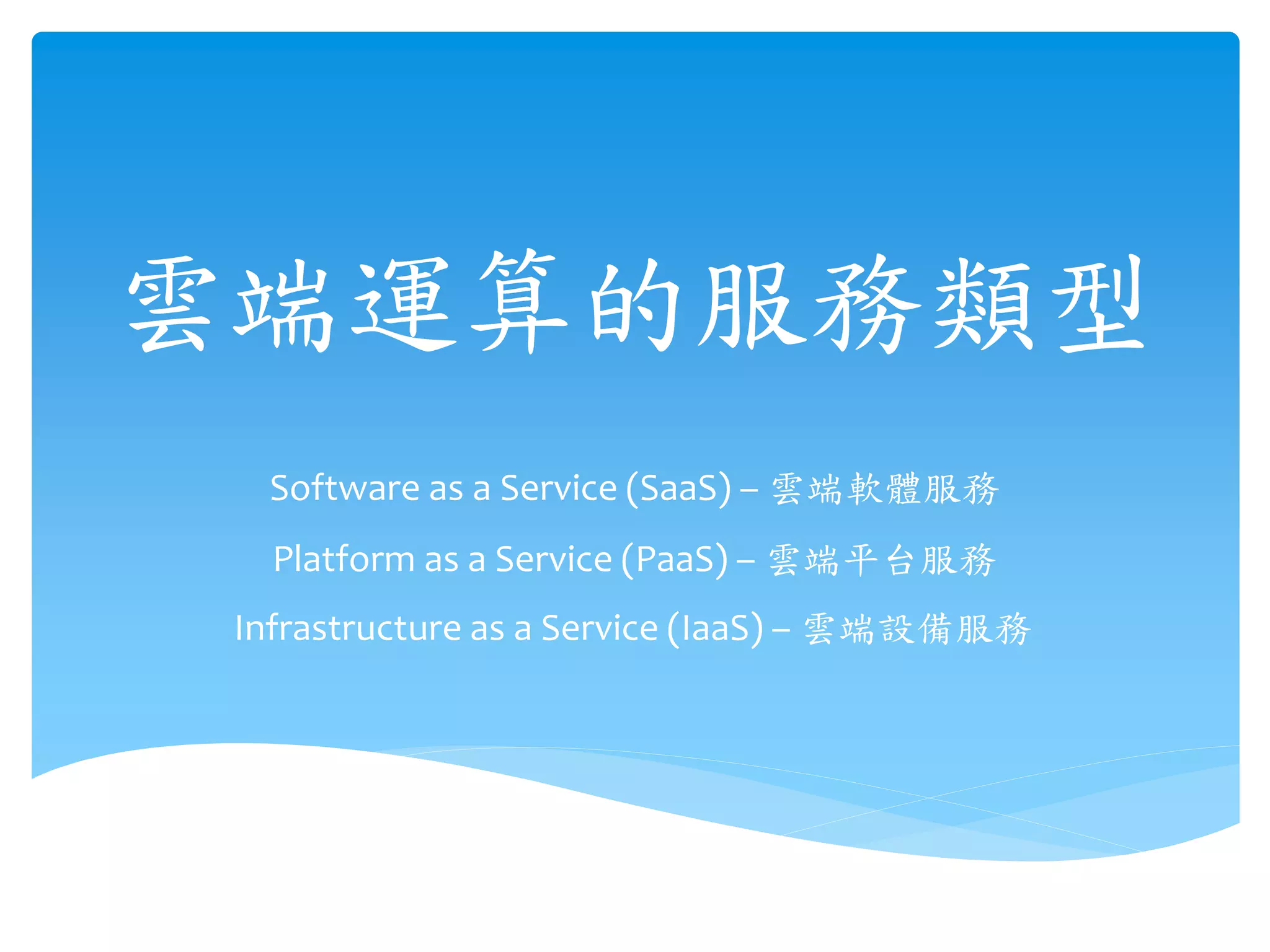 雲端運算的服務類型

Software as a Service (SaaS) – 雲端軟體服務

Platform as a Service (PaaS) – 雲端平台服務

Infrastructure as a Service (IaaS) – 雲端設備服務